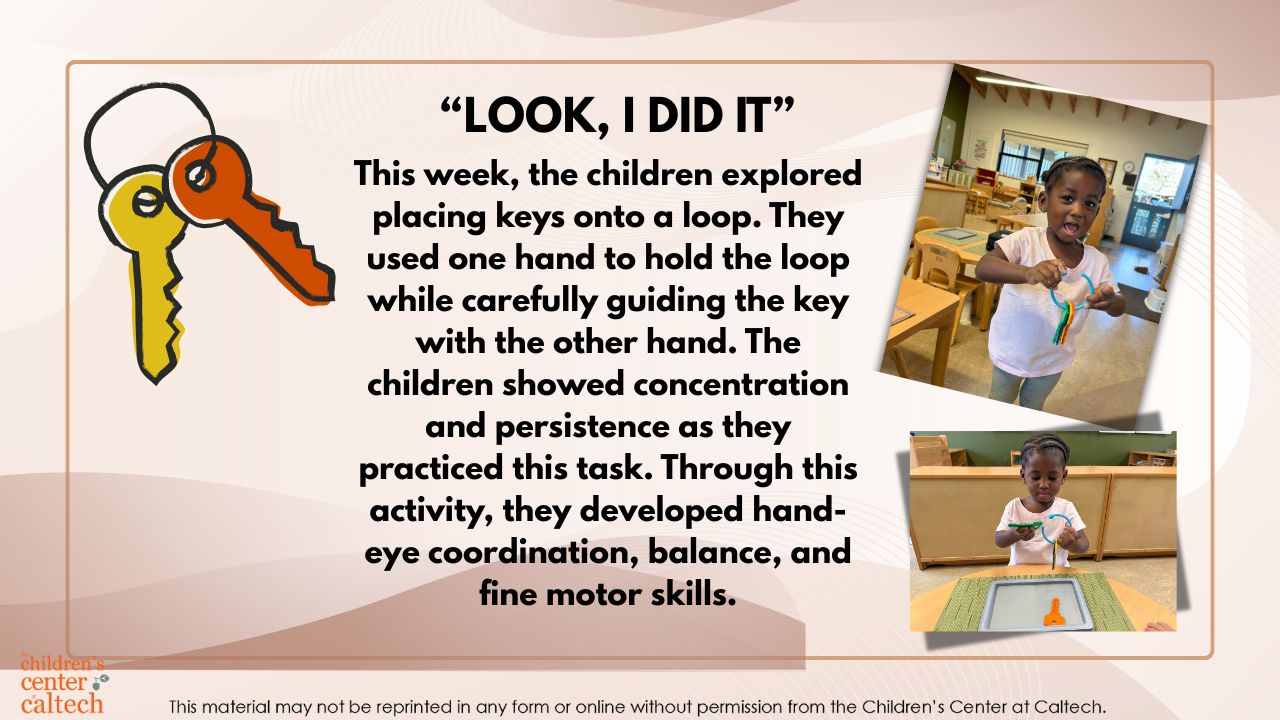 “LOOK, I DID IT”

This week, the children explored placing keys onto a loop. They used one hand to hold the loop while carefully guiding the key with the other hand. The children showed concentration and persistence as they practiced this task. Through this activity, they developed hand-eye coordination, balance, and fine motor skills.

the children's center at caltech

This material may not be reprinted in any form or online without permission from the Children's Center at Caltech.